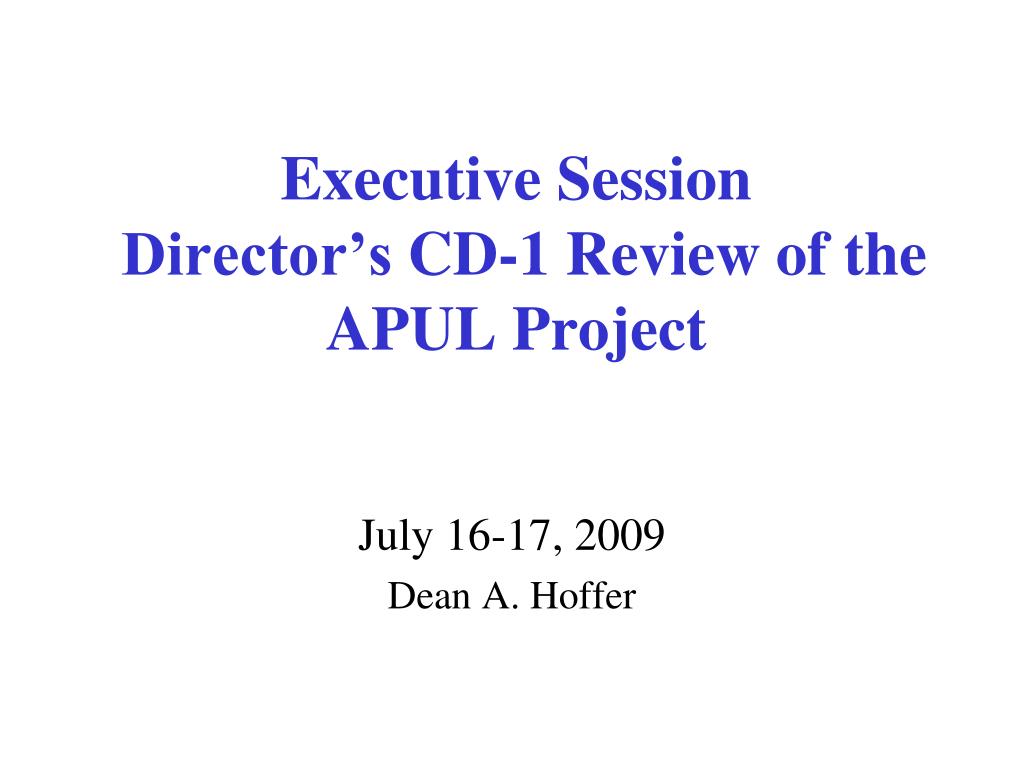 Executive Session
Director’s CD-1 Review of the APUL Project

July 16-17, 2009
Dean A. Hoffer